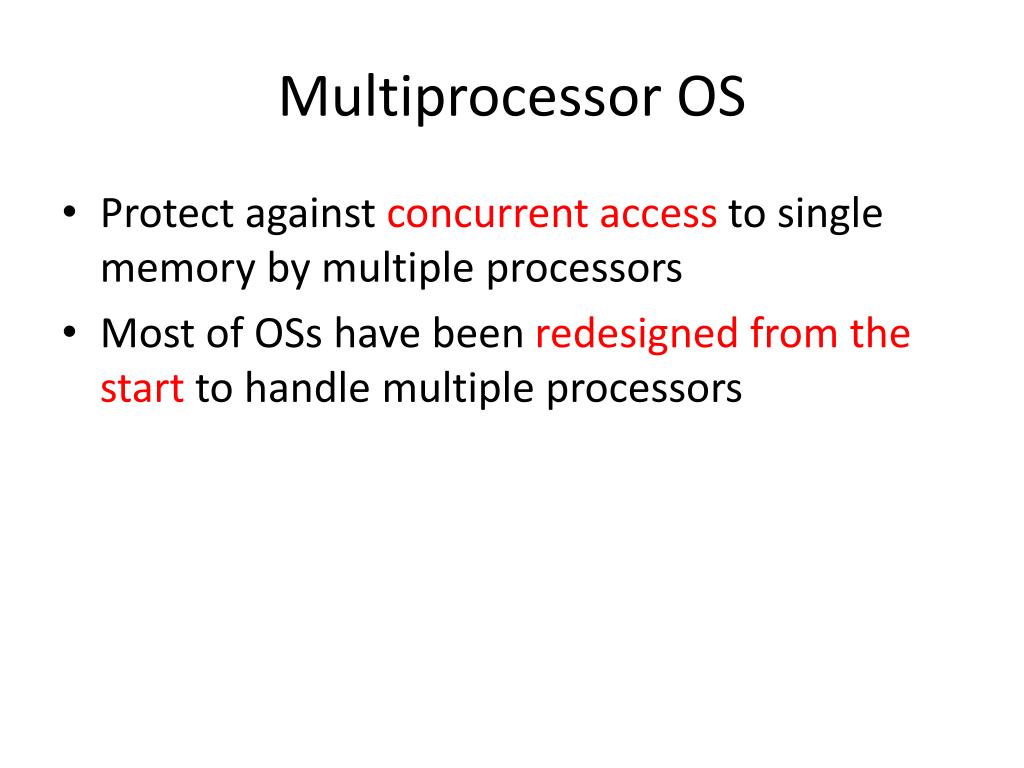 Multiprocessor OS

• Protect against concurrent access to single memory by multiple processors
• Most of OSs have been redesigned from the start to handle multiple processors